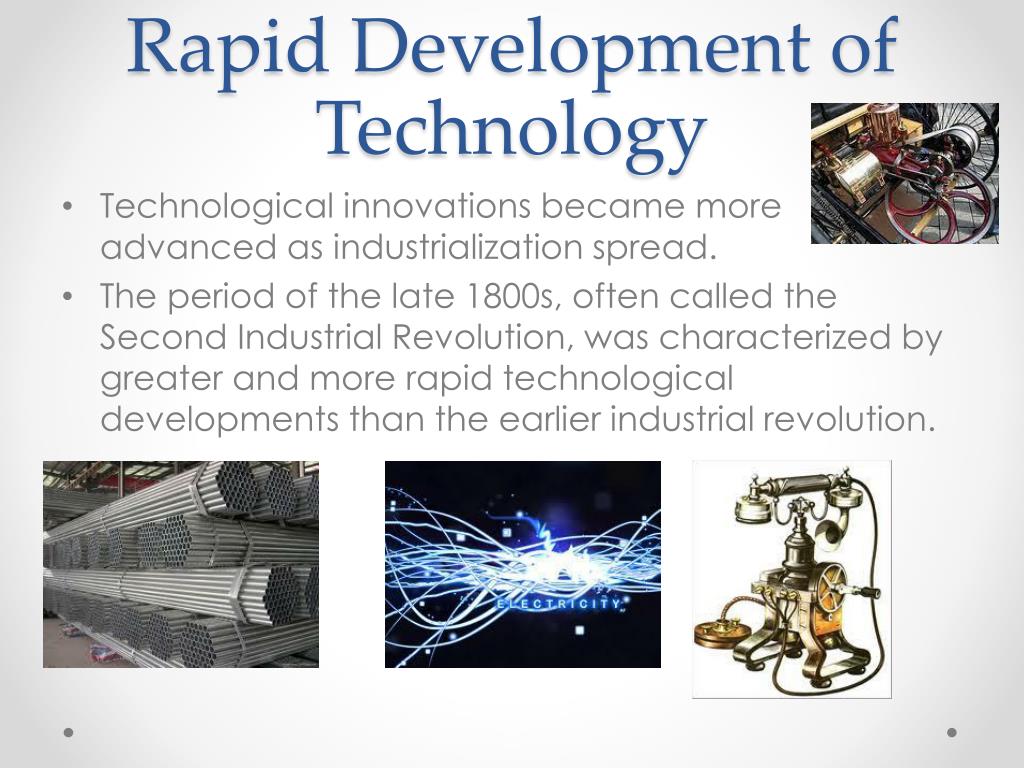 Rapid Development of Technology

• Technological innovations became more advanced as industrialization spread.
• The period of the late 1800s, often called the Second Industrial Revolution, was characterized by greater and more rapid technological developments than the earlier industrial revolution.

ELECTRICITY